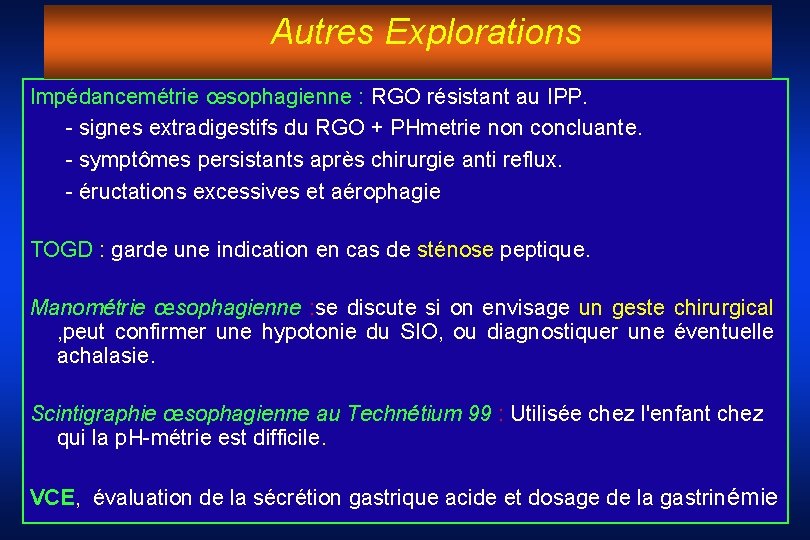 Autres Explorations

Impédancemétrie œsophagienne : RGO résistant au IPP.
- signes extradigestifs du RGO + PHmetrie non concluante.
- symptômes persistants après chirurgie anti reflux.
- éructations excessives et aérophagie

TOGD : garde une indication en cas de sténose peptique.

Manométrie œsophagienne :se discute si on envisage un geste chirurgical ,peut confirmer une hypotonie du SIO, ou diagnostiquer une éventuelle achalasie.

Scintigraphie œsophagienne au Technétium 99 : Utilisée chez l'enfant chez qui la pH-métrie est difficile.

VCE, évaluation de la sécrétion gastrique acide et dosage de la gastrinémie